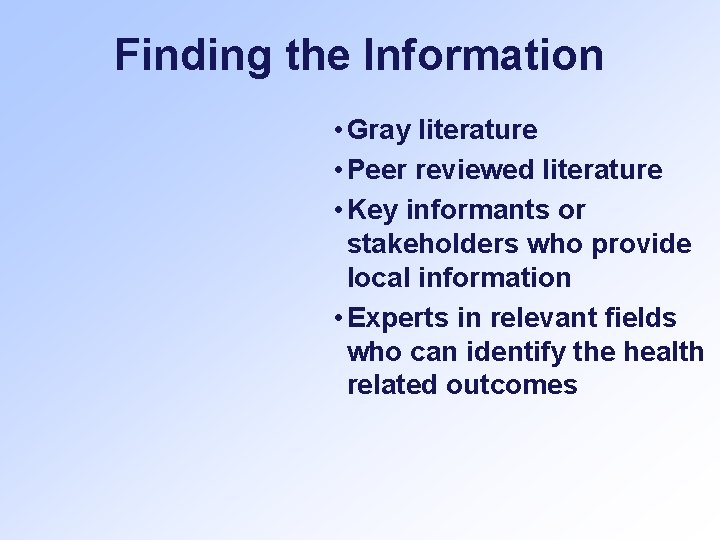 Finding the Information

• Gray literature
• Peer reviewed literature
• Key informants or stakeholders who provide local information
• Experts in relevant fields who can identify the health related outcomes